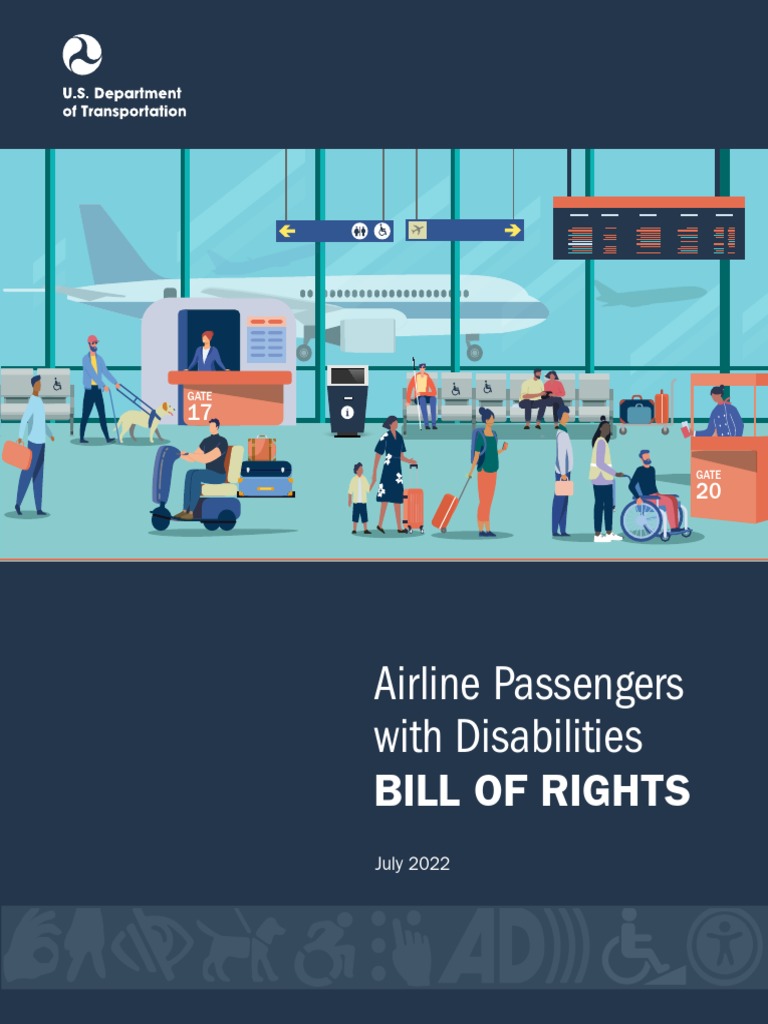 U.S. Department of Transportation

GATE 17

GATE 20

Airline Passengers with Disabilities
BILL OF RIGHTS

July 2022

AD